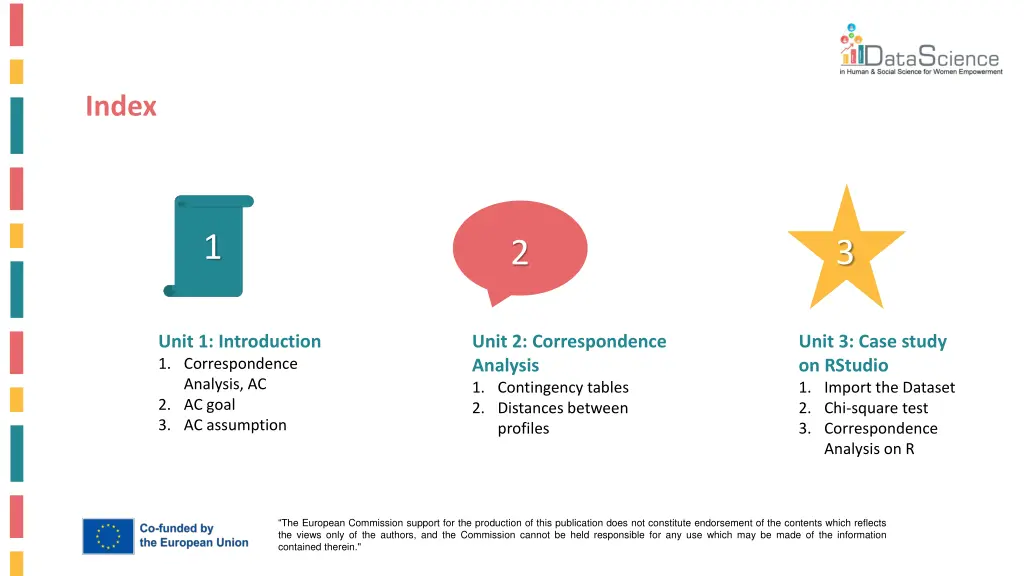 DataScience
in Human & Social Science for Women Empowerment

Index

1

2

3

Unit 1: Introduction
1. Correspondence Analysis, AC
2. AC goal
3. AC assumption

Unit 2: Correspondence Analysis
1. Contingency tables
2. Distances between profiles

Unit 3: Case study on RStudio
1. Import the Dataset
2. Chi-square test
3. Correspondence Analysis on R

Co-funded by the European Union

"The European Commission support for the production of this publication does not constitute endorsement of the contents which reflects the views only of the authors, and the Commission cannot be held responsible for any use which may be made of the information contained therein."